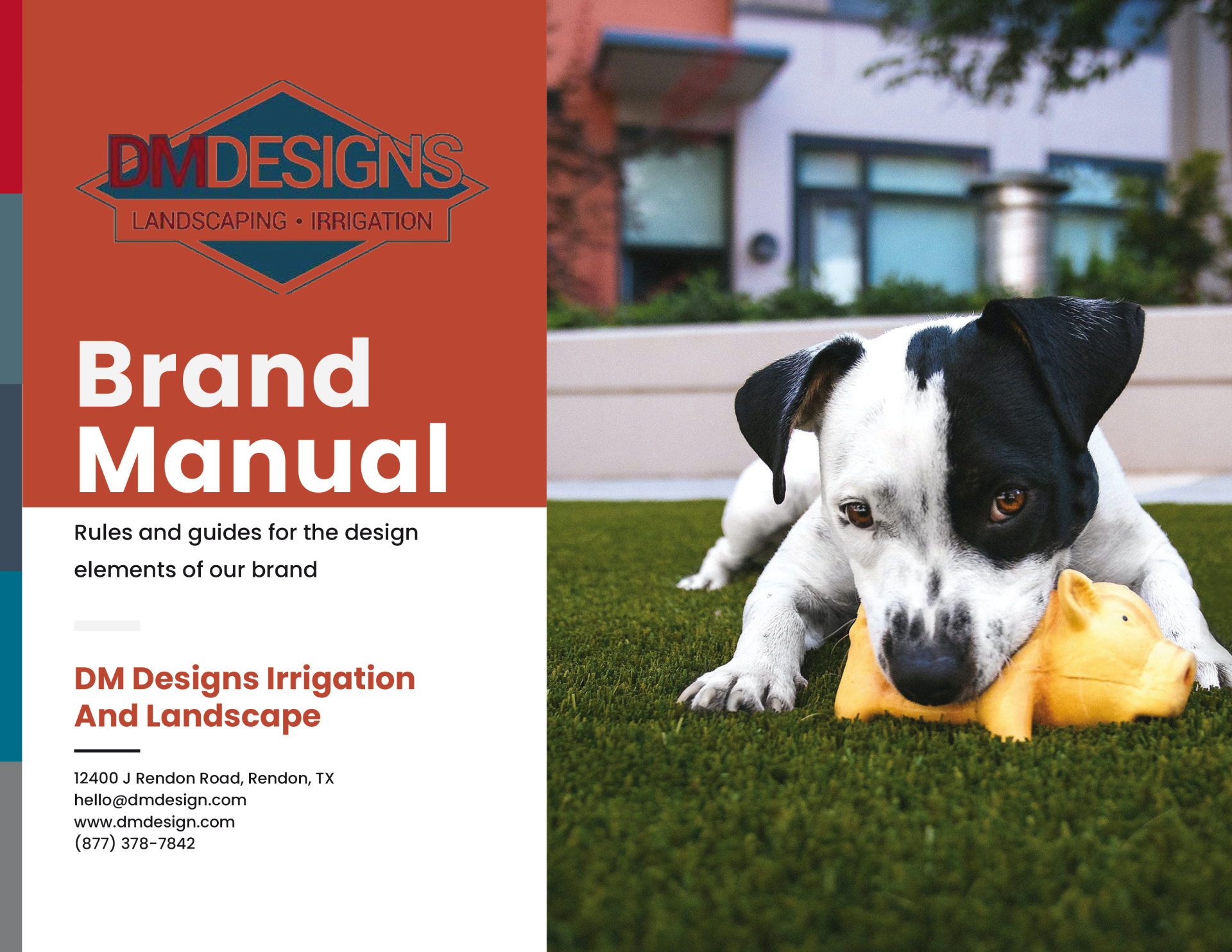 DMDESIGNS
LANDSCAPING • IRRIGATION

Brand Manual

Rules and guides for the design elements of our brand

DM Designs Irrigation And Landscape

12400 J Rendon Road, Rendon, TX
hello@dmdesign.com
www.dmdesign.com
(877) 378-7842